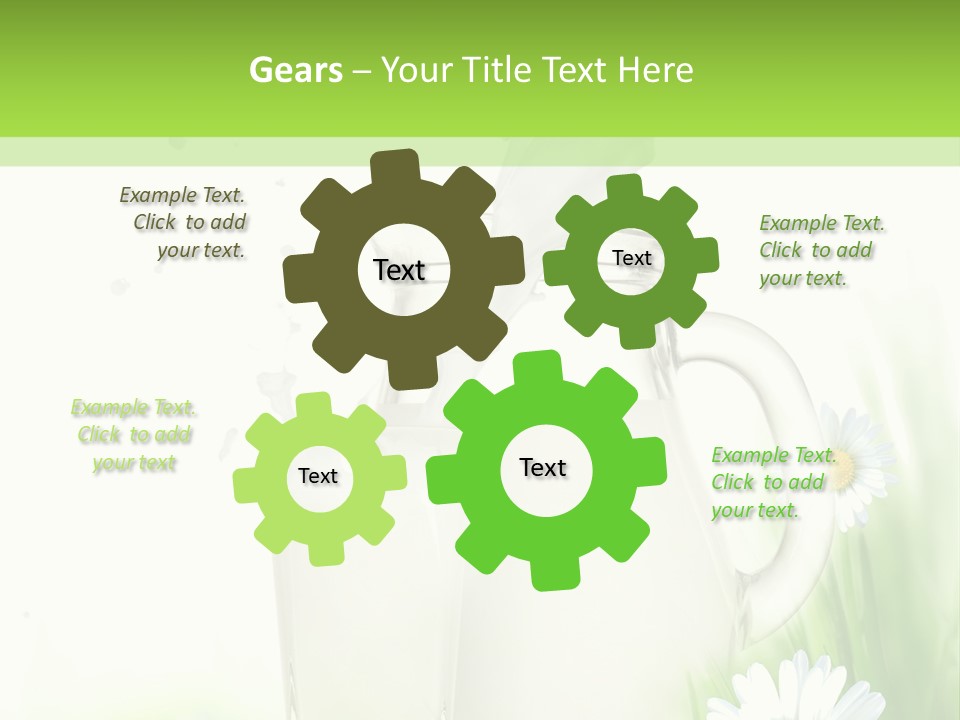 Gears – Your Title Text Here

Example Text. Click to add your text.

Text

Text

Example Text. Click to add your text.

Example Text. Click to add your text

Text

Text

Example Text. Click to add your text.